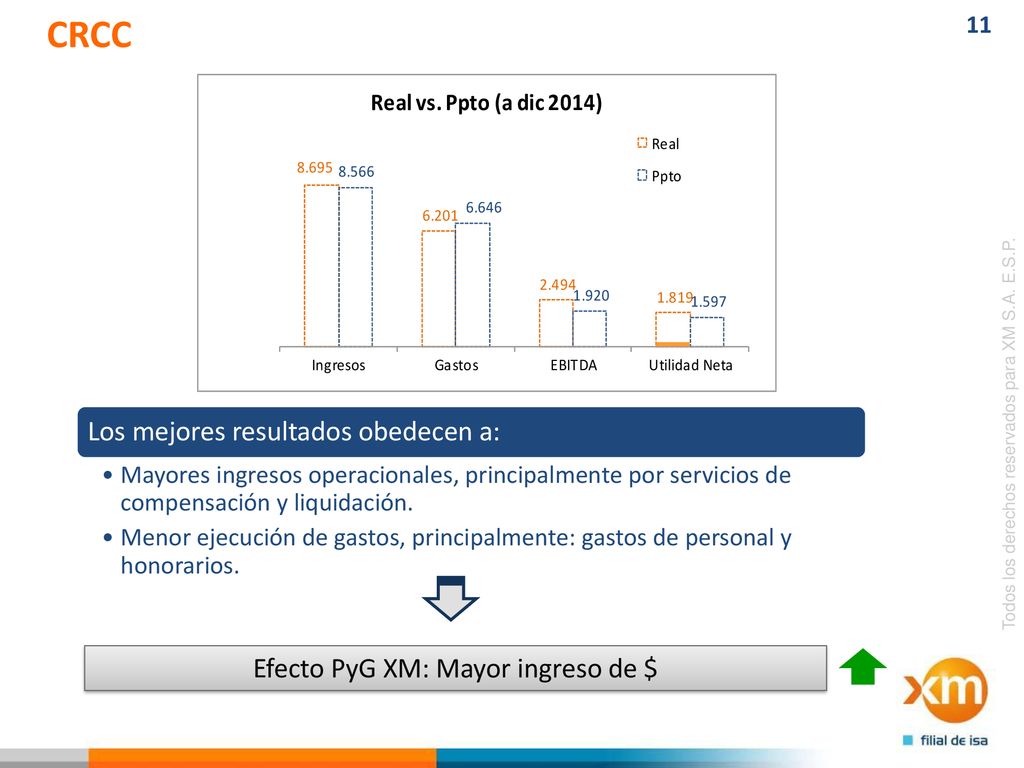 CRCC

11

Real vs. Ppto (a dic 2014)

Real
Ppto

8.695 8.566
6.201 6.646
2.494 1.920
1.819 1.597

Ingresos Gastos EBITDA Utilidad Neta

Los mejores resultados obedecen a:

• Mayores ingresos operacionales, principalmente por servicios de compensación y liquidación.
• Menor ejecución de gastos, principalmente: gastos de personal y honorarios.

Efecto PyG XM: Mayor ingreso de $

Todos los derechos reservados para XM S.A. E.S.P.

xm
filial de isa